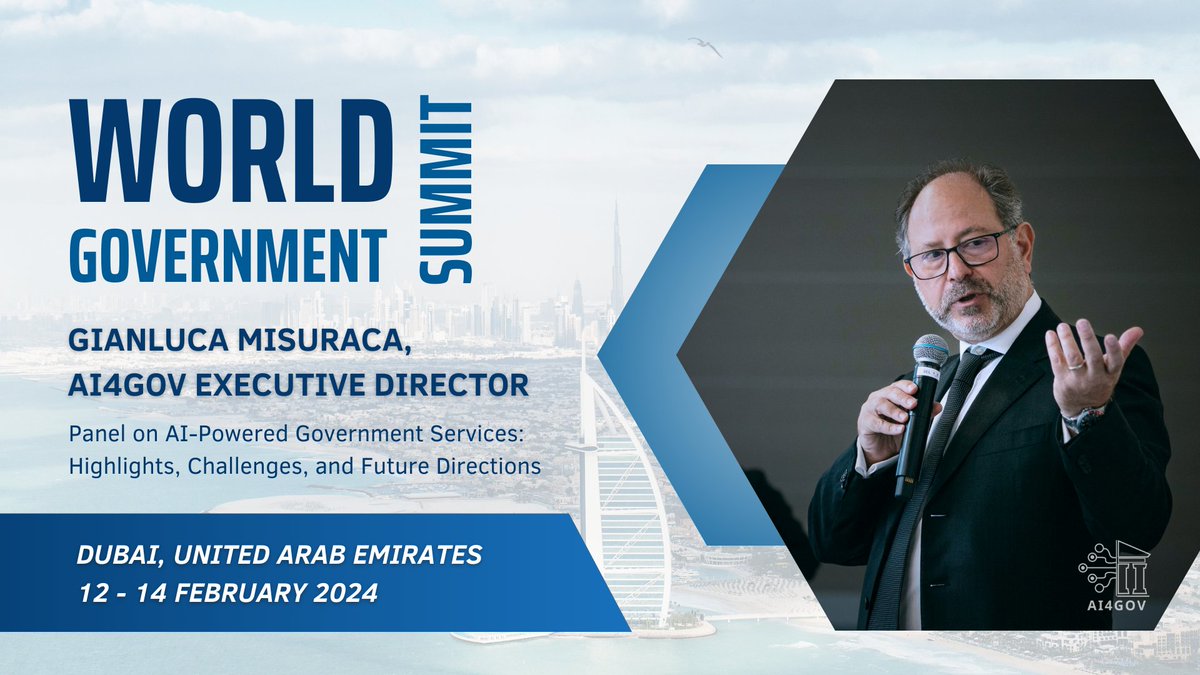 WORLD GOVERNMENT SUMMIT

GIANLUCA MISURACA, AI4GOV EXECUTIVE DIRECTOR

Panel on AI-Powered Government Services: Highlights, Challenges, and Future Directions

DUBAI, UNITED ARAB EMIRATES
12 - 14 FEBRUARY 2024

AI4GOV